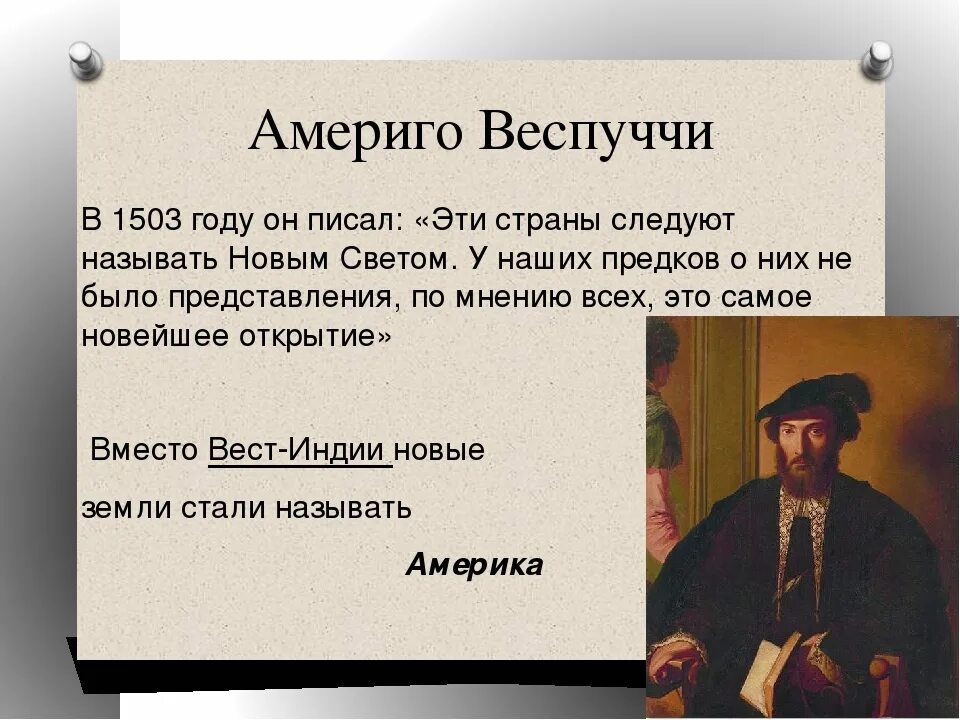 Америго Веспуччи

В 1503 году он писал: «Эти страны следуют называть Новым Светом. У наших предков о них не было представления, по мнению всех, это самое новейшее открытие»

Вместо Вест-Индии новые

земли стали называть

Америка